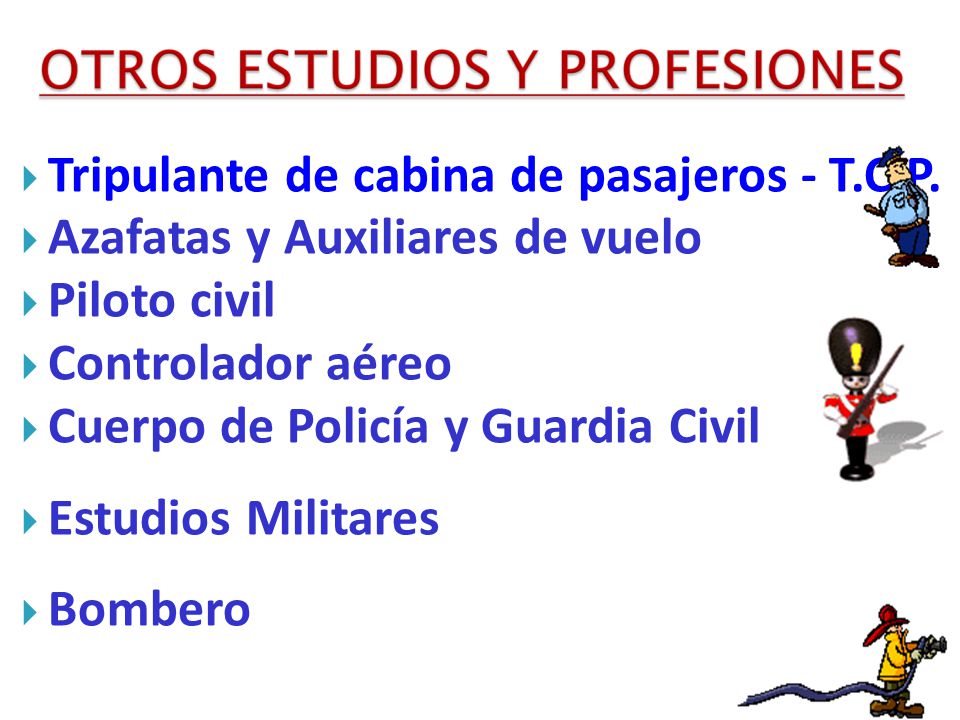 OTROS ESTUDIOS Y PROFESIONES

Tripulante de cabina de pasajeros - T.C.P.

Azafatas y Auxiliares de vuelo

Piloto civil

Controlador aéreo

Cuerpo de Policía y Guardia Civil

Estudios Militares

Bombero